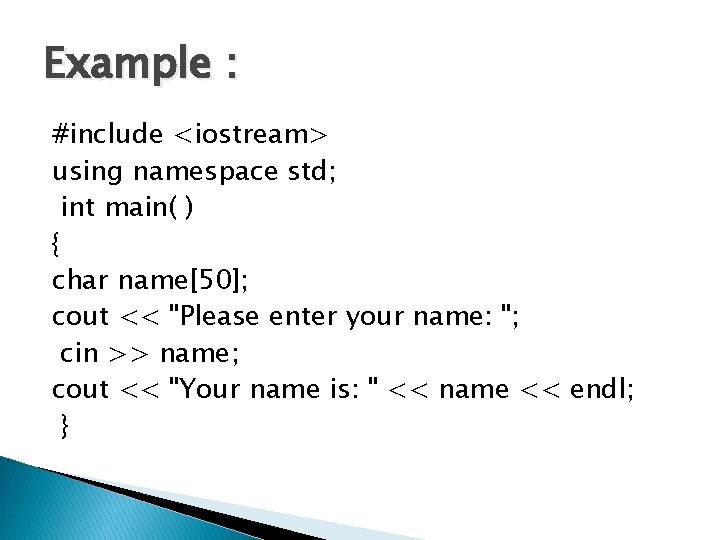 Example :

#include <iostream>
using namespace std;
 int main( )
{
char name[50];
cout << "Please enter your name: ";
 cin >> name;
cout << "Your name is: " << name << endl;
 }